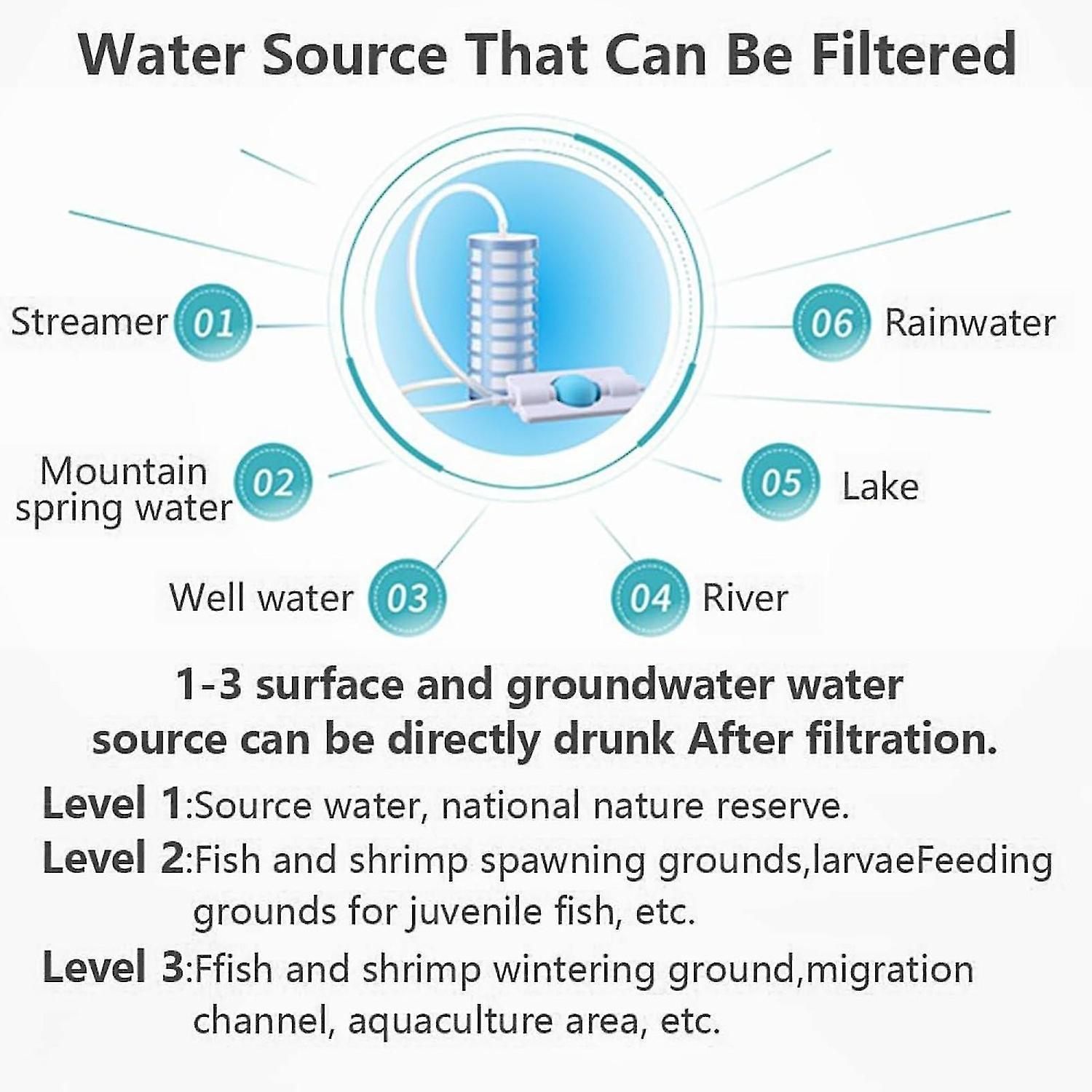 Water Source That Can Be Filtered

Streamer 01

Mountain spring water 02

Well water 03

04 River

05 Lake

06 Rainwater

1-3 surface and groundwater water source can be directly drunk After filtration.

Level 1:Source water, national nature reserve.

Level 2:Fish and shrimp spawning grounds,larvaeFeeding grounds for juvenile fish, etc.

Level 3:Ffish and shrimp wintering ground,migration channel, aquaculture area, etc.